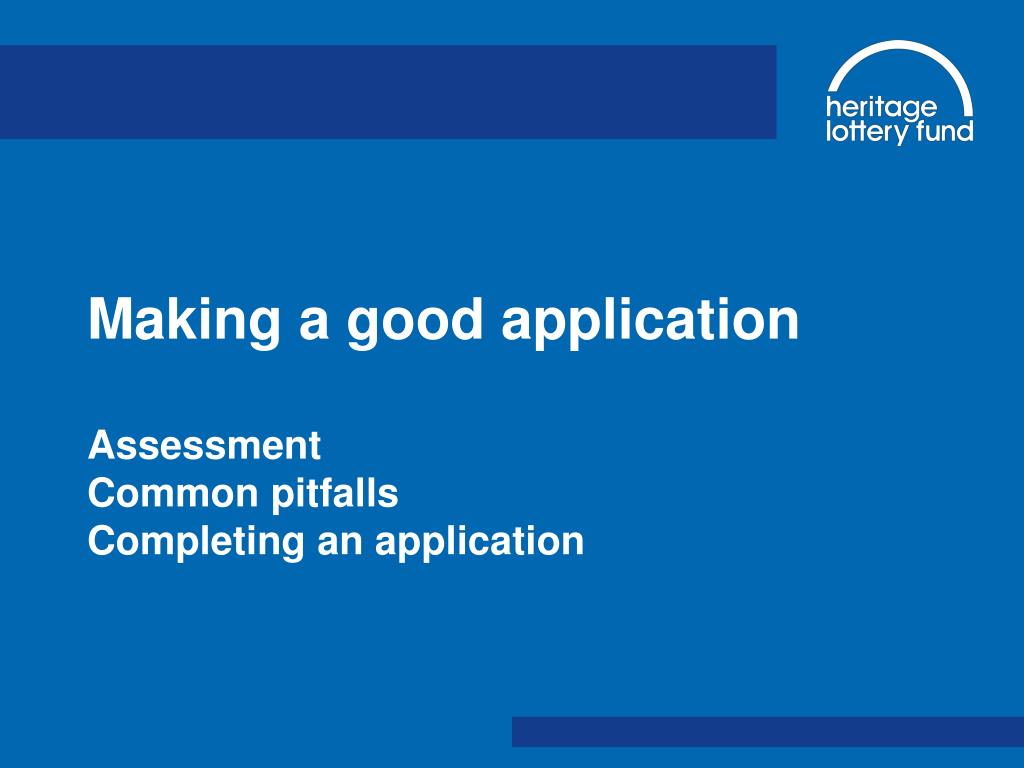 heritage lottery fund

Making a good application

Assessment
Common pitfalls
Completing an application